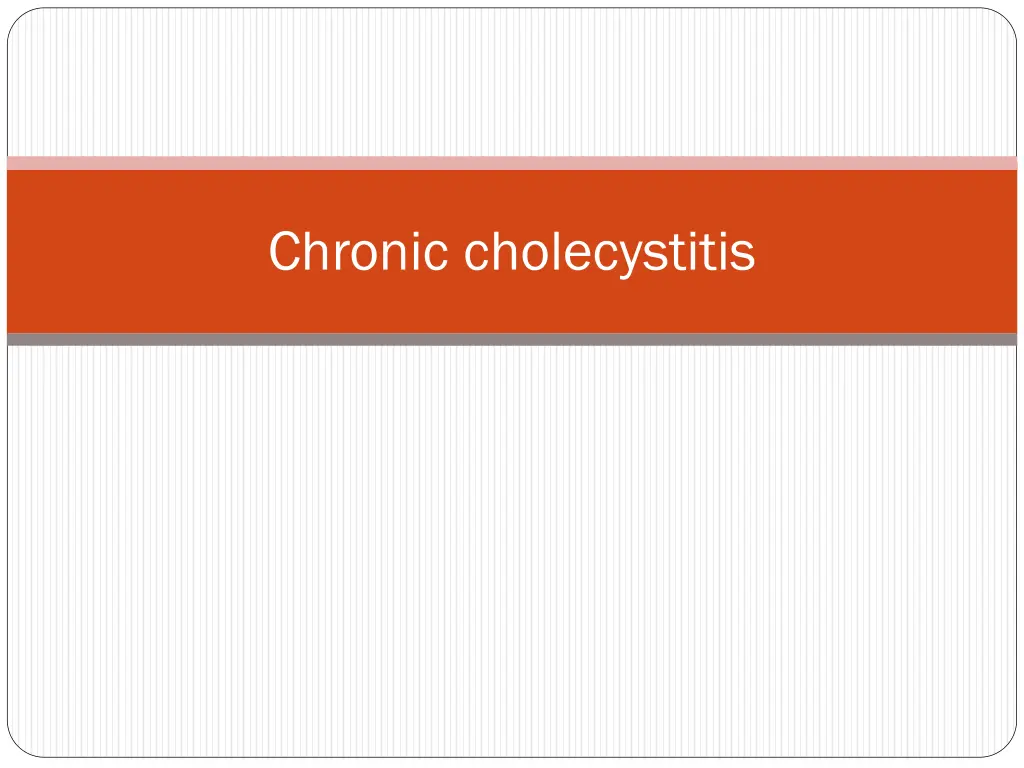 Chronic cholecystitis